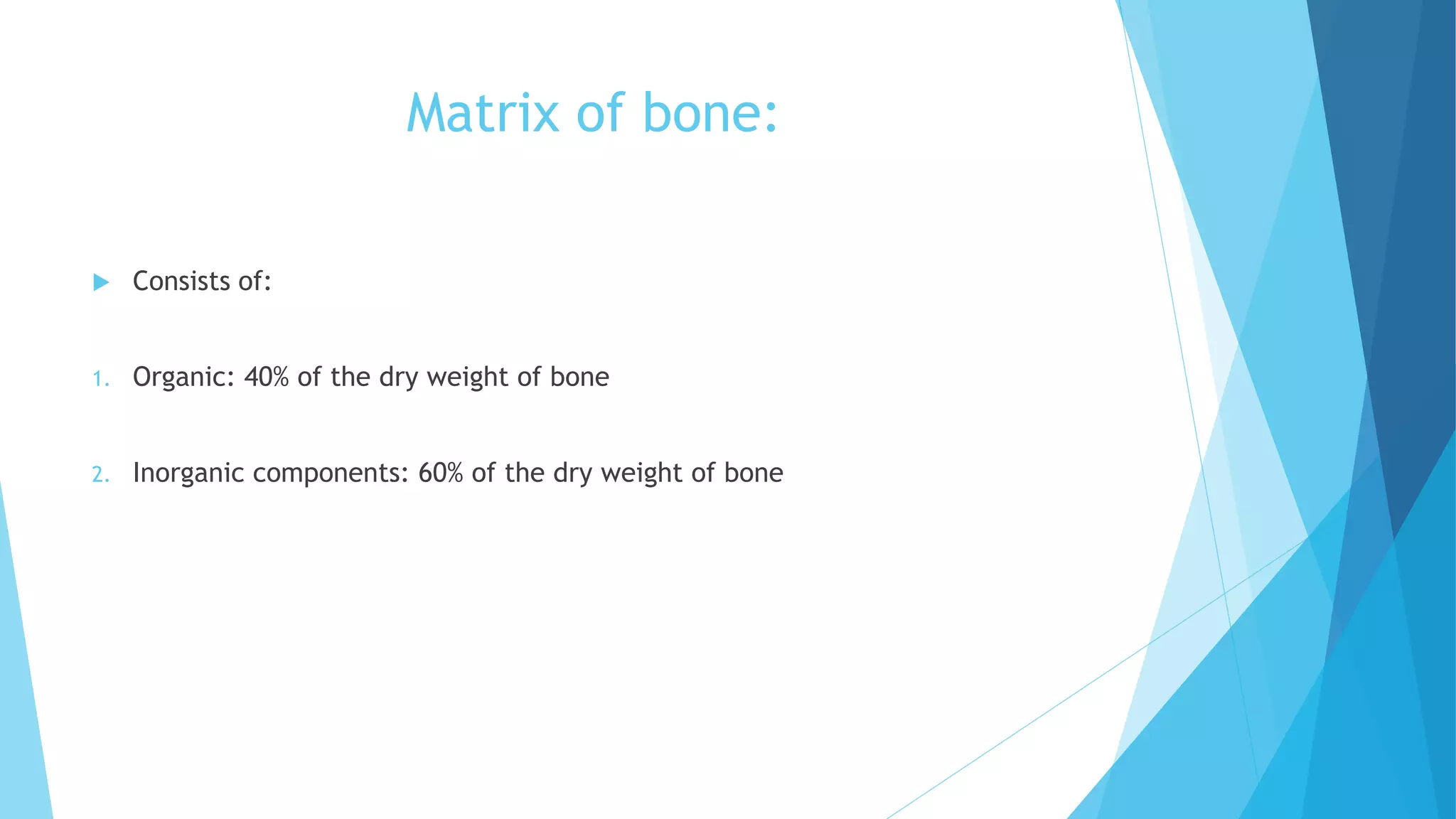 Matrix of bone:

Consists of:

1. Organic: 40% of the dry weight of bone

2. Inorganic components: 60% of the dry weight of bone